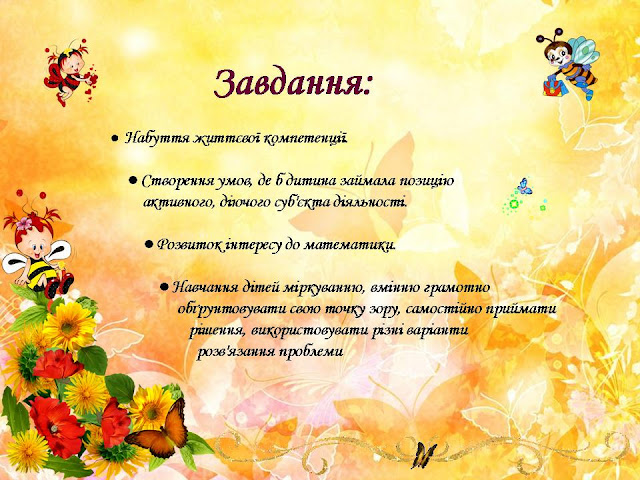 Завдання:

● Набуття життєвої компетенції.

● Створення умов, де б дитина займала позицію активного, діючого суб'єкта діяльності.

● Розвиток інтересу до математики.

● Навчання дітей міркуванню, вмінню грамотно обґрунтовувати свою точку зору, самостійно приймати рішення, використовувати різні варіанти розв'язання проблеми